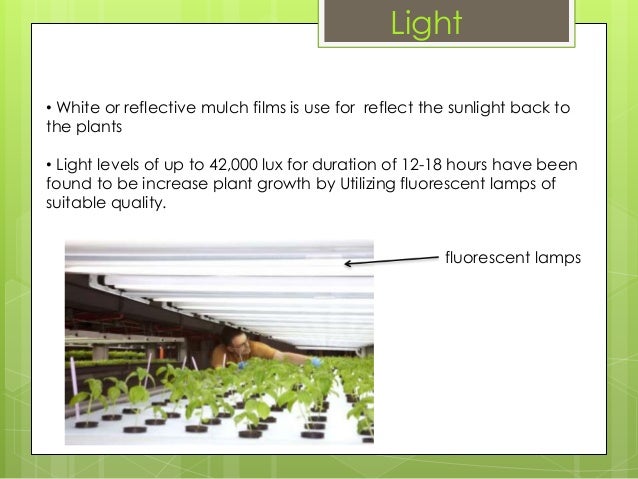 Light

• White or reflective mulch films is use for reflect the sunlight back to the plants

• Light levels of up to 42,000 lux for duration of 12-18 hours have been found to be increase plant growth by Utilizing fluorescent lamps of suitable quality.

fluorescent lamps